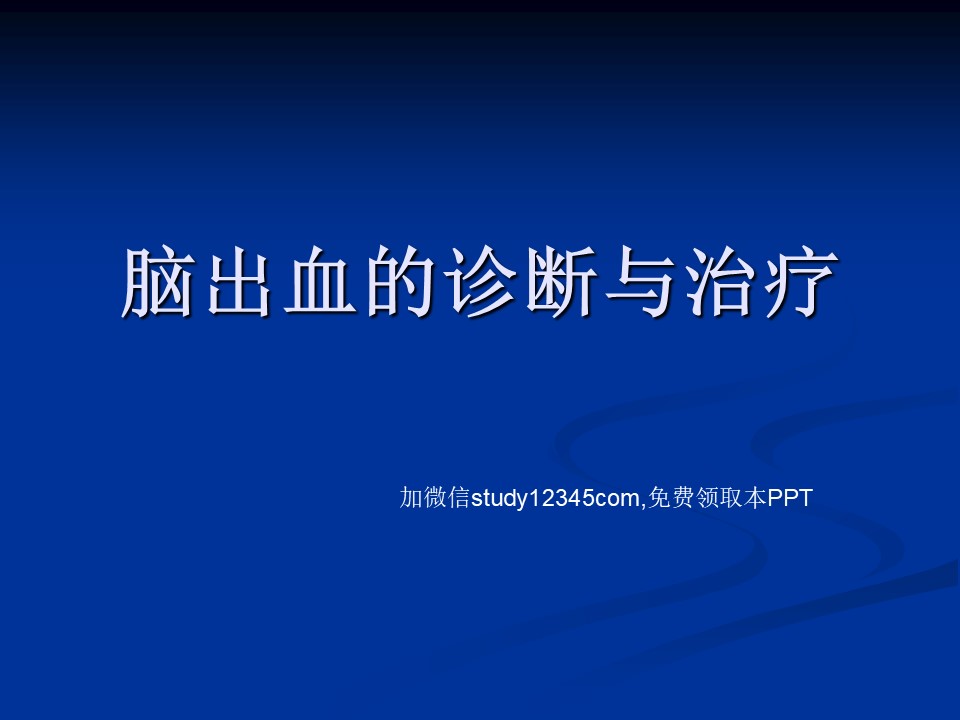 脑出血的诊断与治疗

加微信study12345com,免费领取本PPT